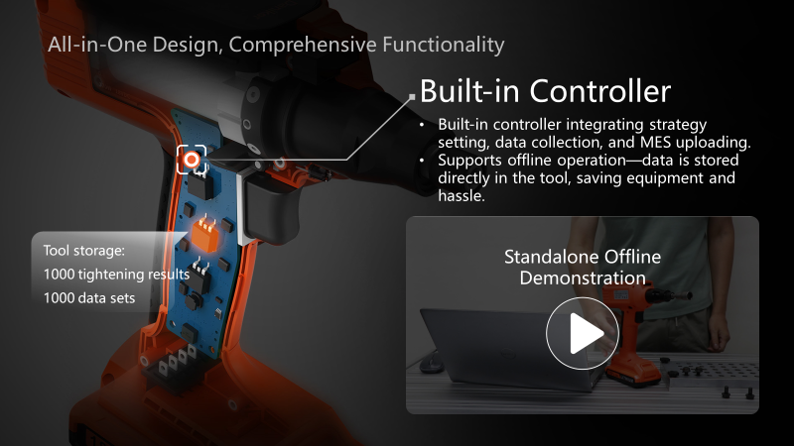 All-in-One Design, Comprehensive Functionality

Built-in Controller

• Built-in controller integrating strategy setting, data collection, and MES uploading.
• Supports offline operation—data is stored directly in the tool, saving equipment and hassle.

Tool storage:
1000 tightening results
1000 data sets

Standalone Offline Demonstration